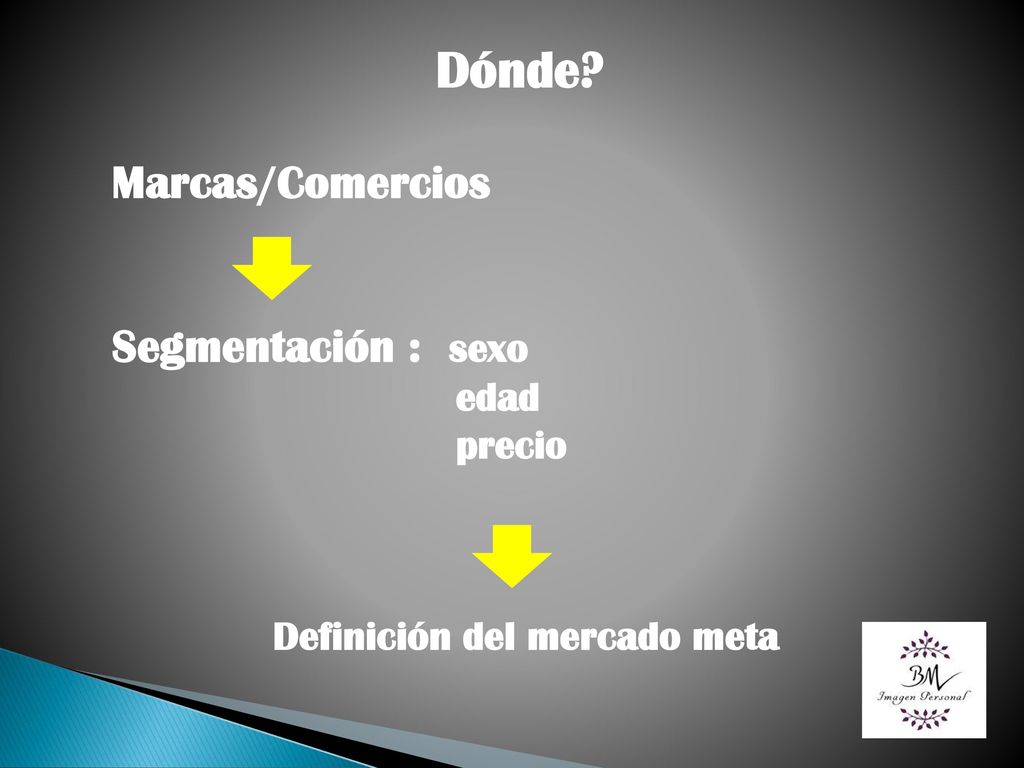 Dónde?

Marcas/Comercios

Segmentación : sexo
edad
precio

Definición del mercado meta

BM
Imagen Personal